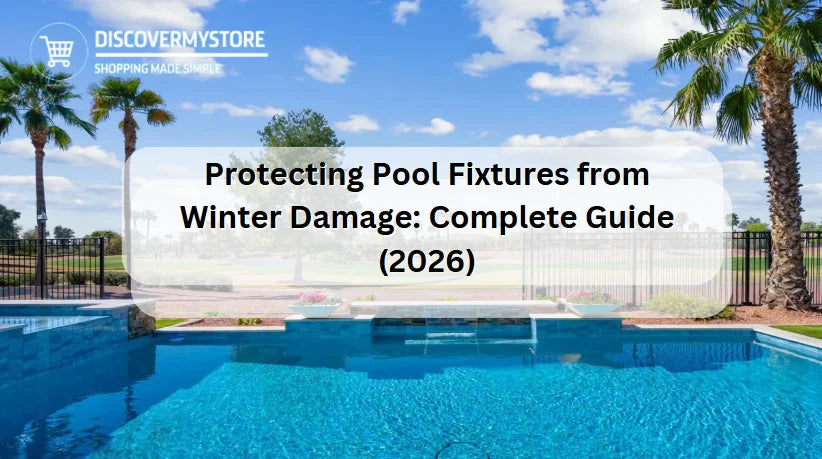 DISCOVERMYSTORE
SHOPPING MADE SIMPLE

Protecting Pool Fixtures from Winter Damage: Complete Guide (2026)